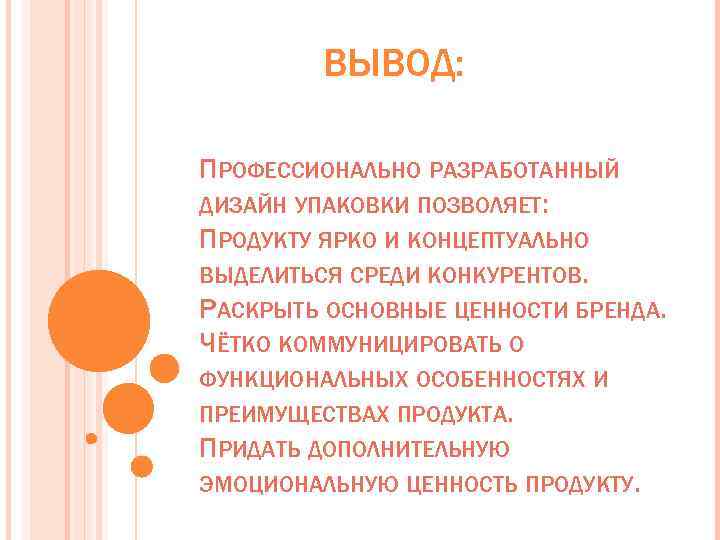 ВЫВОД:

Профессионально разработанный дизайн упаковки позволяет:
Продукту ярко и концептуально выделиться среди конкурентов.
Раскрыть основные ценности бренда.
Чётко коммуницировать о функциональных особенностях и преимуществах продукта.
Придать дополнительную эмоциональную ценность продукту.